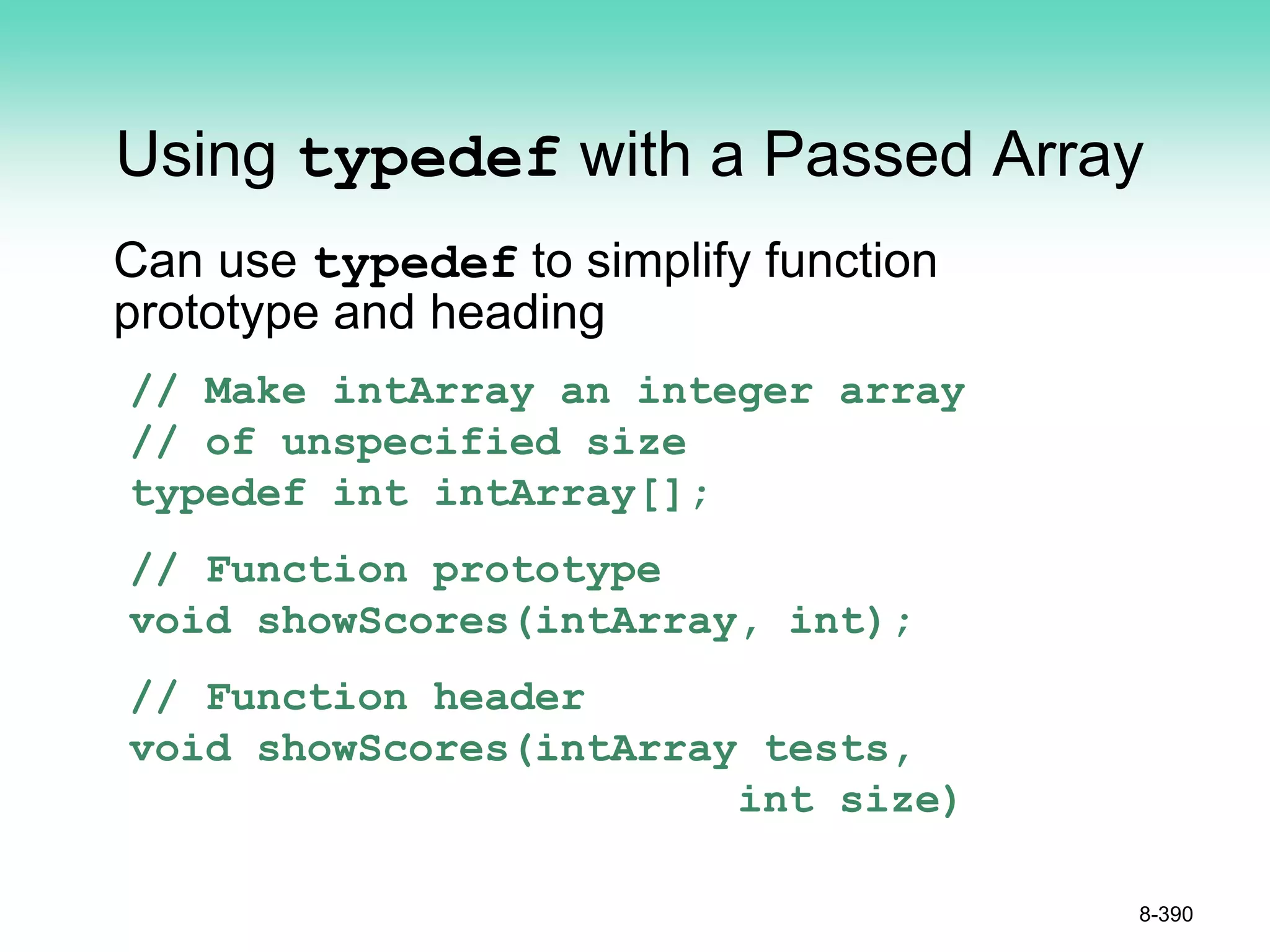 Using typedef with a Passed Array

Can use typedef to simplify function prototype and heading

// Make intArray an integer array
// of unspecified size
typedef int intArray[];

// Function prototype
void showScores(intArray, int);

// Function header
void showScores(intArray tests,
                int size)

8-390